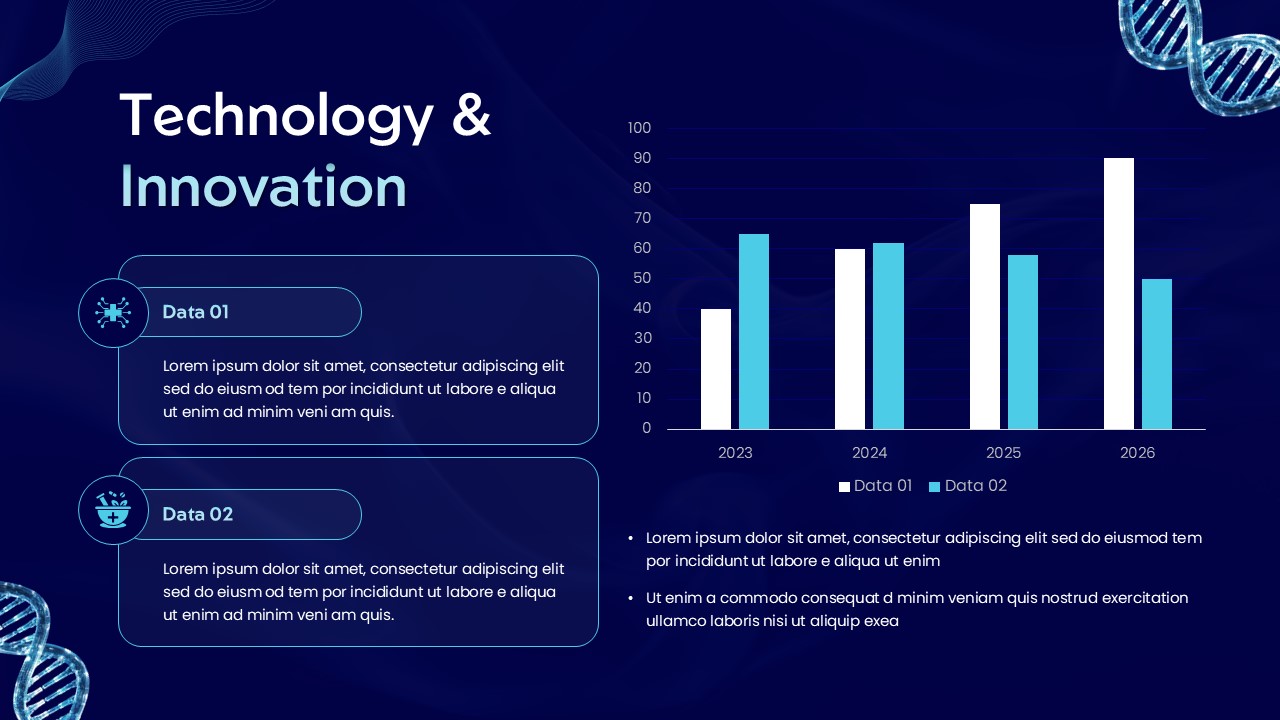 Technology & Innovation

Data 01

Lorem ipsum dolor sit amet, consectetur adipiscing elit sed do eiusm od tem por incididunt ut labore e aliqua ut enim ad minim veni am quis.

Data 02

Lorem ipsum dolor sit amet, consectetur adipiscing elit sed do eiusm od tem por incididunt ut labore e aliqua ut enim ad minim veni am quis.

100
90
80
70
60
50
40
30
20
10
0
2023
2024
2025
2026
Data 01 Data 02

• Lorem ipsum dolor sit amet, consectetur adipiscing elit sed do eiusmod tem por incididunt ut labore e aliqua ut enim

• Ut enim a commodo consequat d minim veniam quis nostrud exercitation ullamco laboris nisi ut aliquip exea